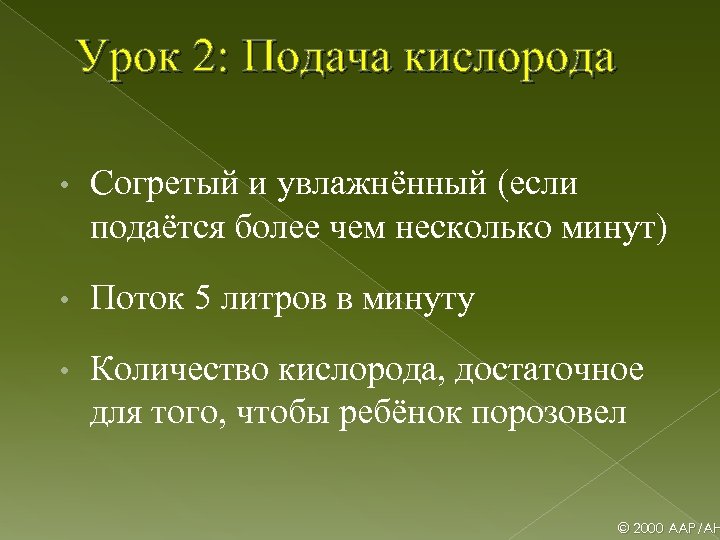 Урок 2: Подача кислорода

• Согретый и увлажнённый (если подаётся более чем несколько минут)

• Поток 5 литров в минуту

• Количество кислорода, достаточное для того, чтобы ребёнок порозовел

© 2000 AAP/AH